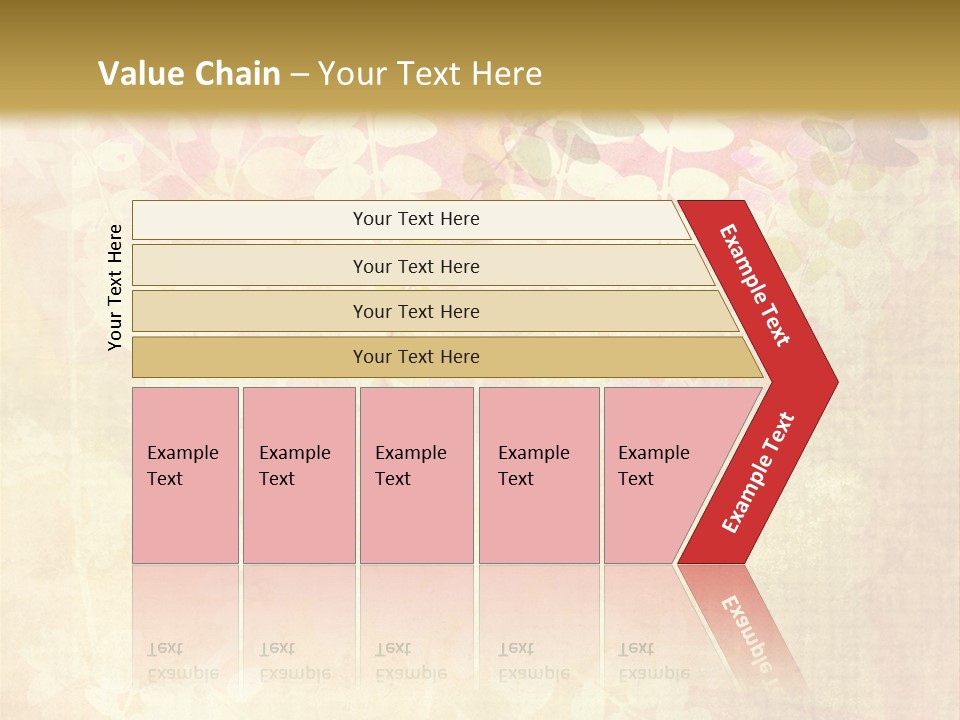 Value Chain – Your Text Here

Your Text Here

Your Text Here

Your Text Here

Your Text Here

Your Text Here

Example Text

Example Text

Example Text

Example Text

Example Text

Example Text

Example Text